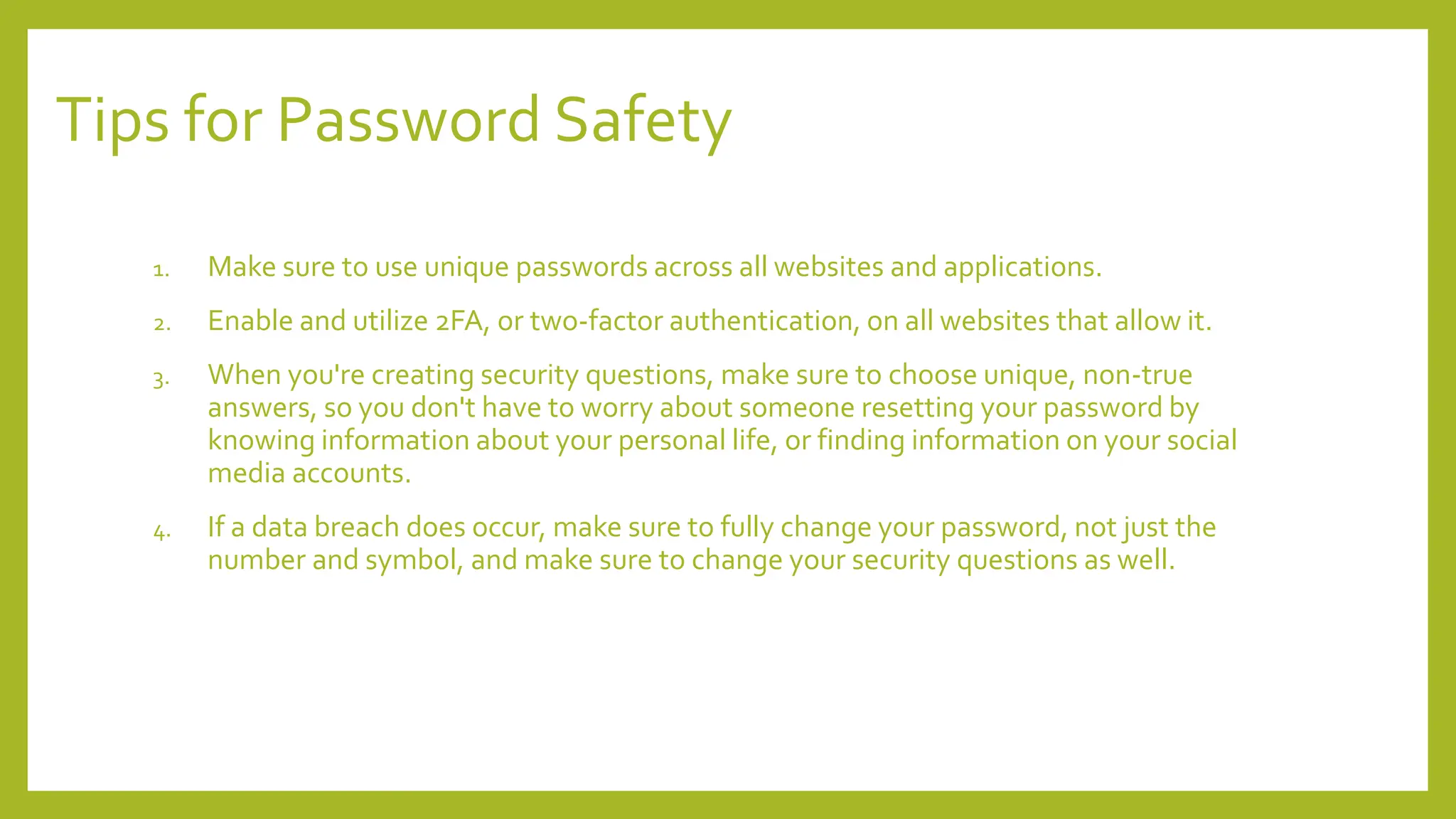 Tips for Password Safety

1. Make sure to use unique passwords across all websites and applications.

2. Enable and utilize 2FA, or two-factor authentication, on all websites that allow it.

3. When you're creating security questions, make sure to choose unique, non-true answers, so you don't have to worry about someone resetting your password by knowing information about your personal life, or finding information on your social media accounts.

4. If a data breach does occur, make sure to fully change your password, not just the number and symbol, and make sure to change your security questions as well.